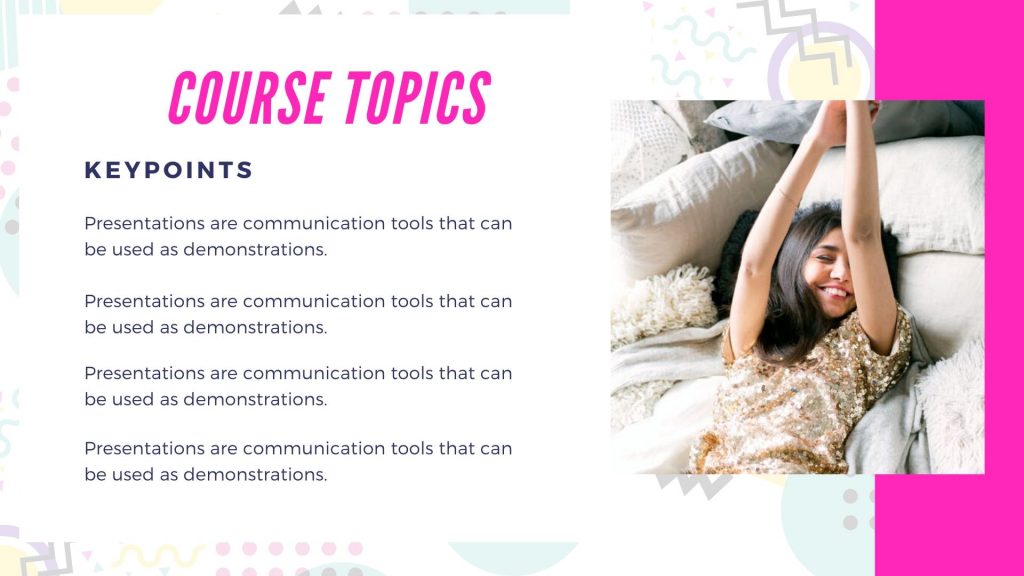 COURSE TOPICS

KEYPOINTS

Presentations are communication tools that can be used as demonstrations.

Presentations are communication tools that can be used as demonstrations.

Presentations are communication tools that can be used as demonstrations.

Presentations are communication tools that can be used as demonstrations.